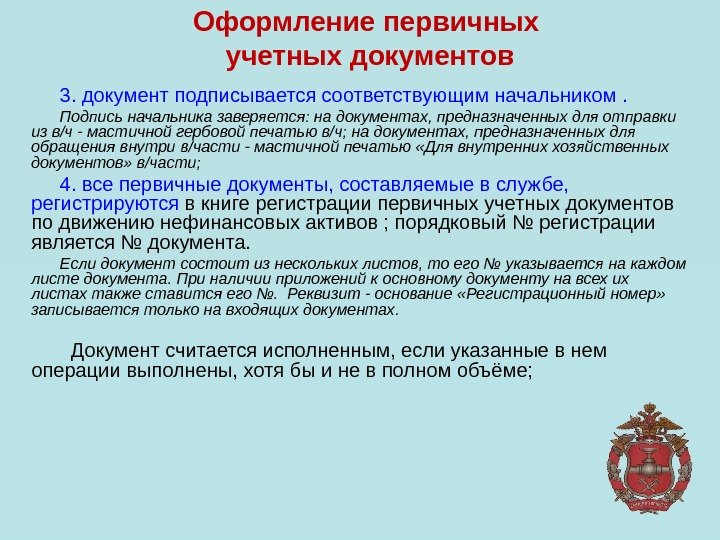 Оформление первичных учетных документов

3. документ подписывается соответствующим начальником .

Подпись начальника заверяется: на документах, предназначенных для отправки из в/ч - мастичной гербовой печатью в/ч; на документах, предназначенных для обращения внутри в/части - мастичной печатью «Для внутренних хозяйственных документов» в/части;

4. все первичные документы, составляемые в службе, регистрируются в книге регистрации первичных учетных документов по движению нефинансовых активов ; порядковый № регистрации является № документа.

Если документ состоит из нескольких листов, то его № указывается на каждом листе документа. При наличии приложений к основному документу на всех их листах также ставится его №. Реквизит - основание «Регистрационный номер» записывается только на входящих документах.

Документ считается исполненным, если указанные в нем операции выполнены, хотя бы и не в полном объёме;